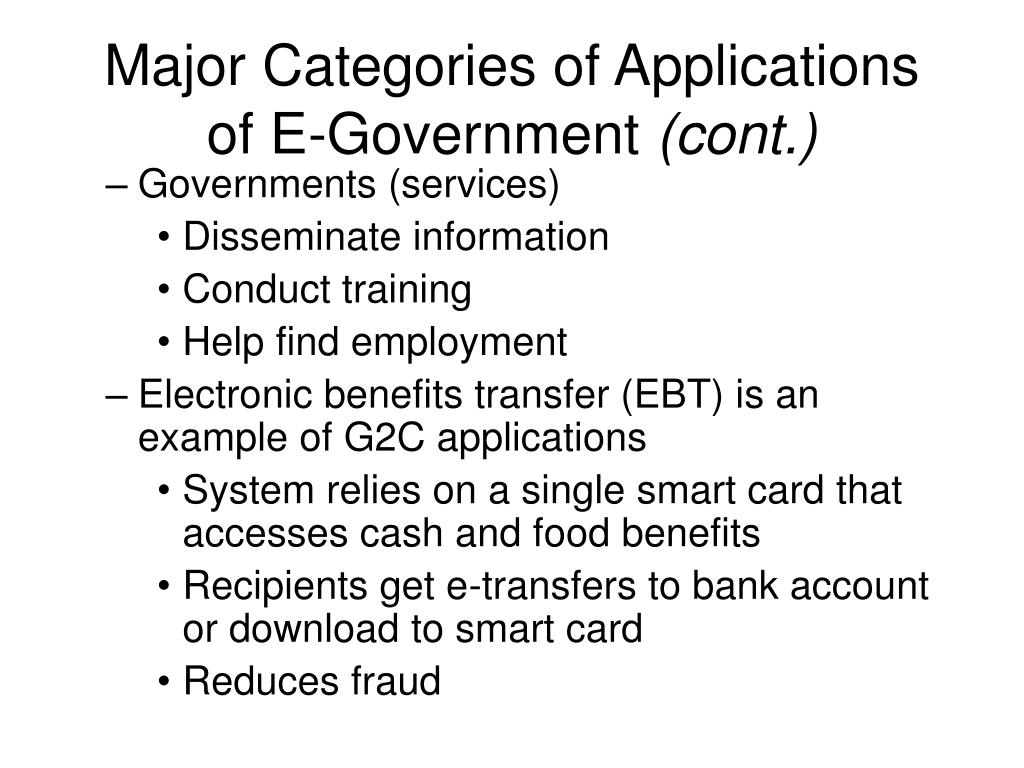 Major Categories of Applications of E-Government (cont.)

– Governments (services)
• Disseminate information
• Conduct training
• Help find employment
– Electronic benefits transfer (EBT) is an example of G2C applications
• System relies on a single smart card that accesses cash and food benefits
• Recipients get e-transfers to bank account or download to smart card
• Reduces fraud